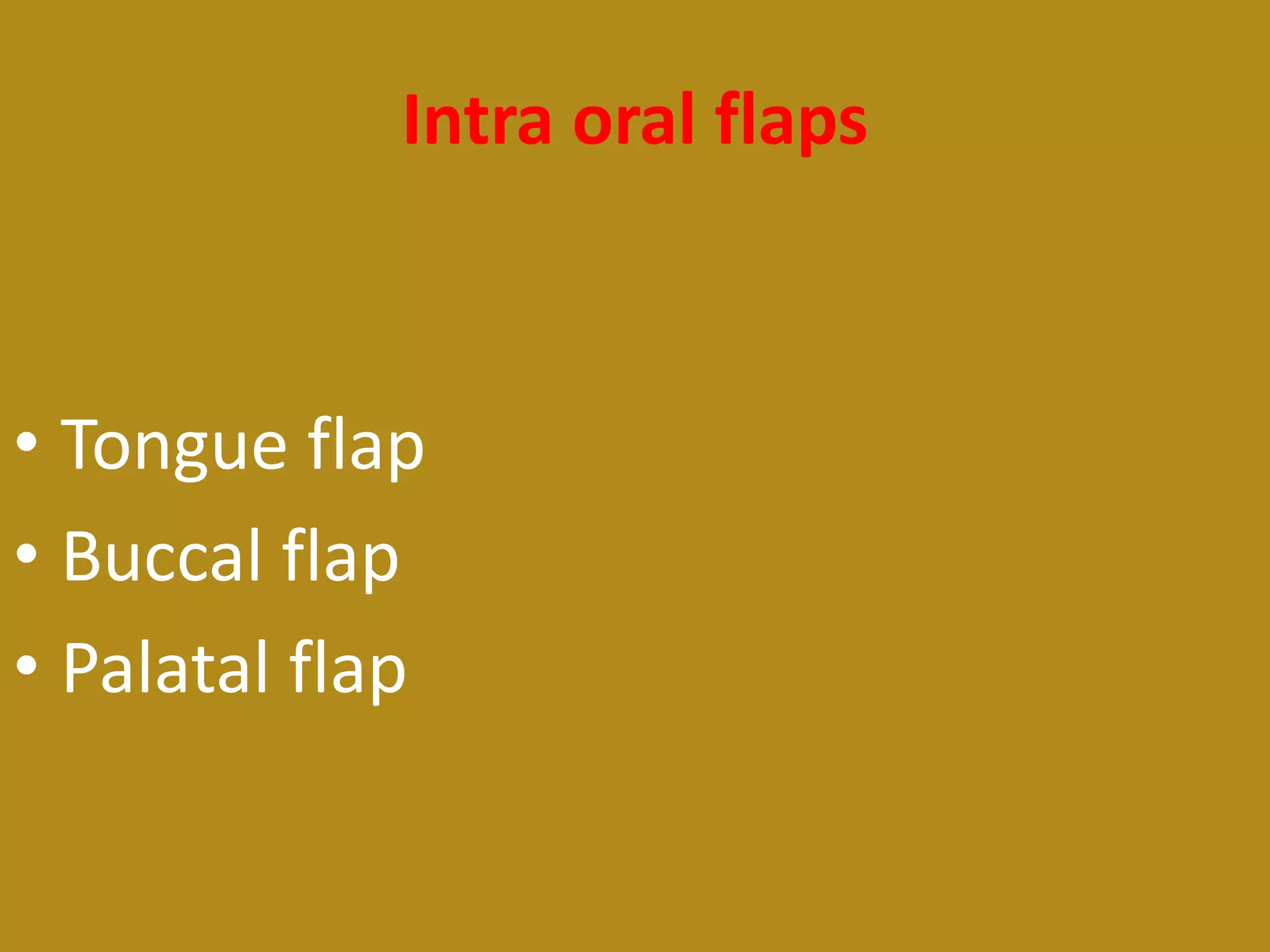 Intra oral flaps

• Tongue flap
• Buccal flap
• Palatal flap